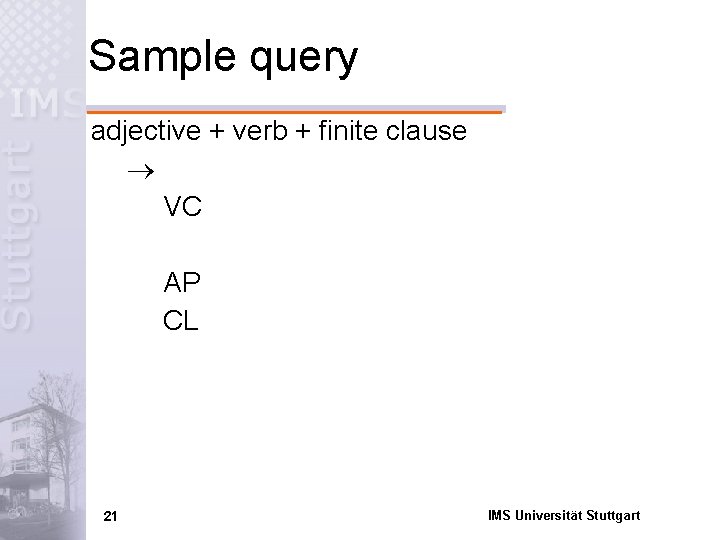 IMS Stuttgart

Sample query

adjective + verb + finite clause

$\rightarrow$

VC

AP

CL

21

IMS Universität Stuttgart